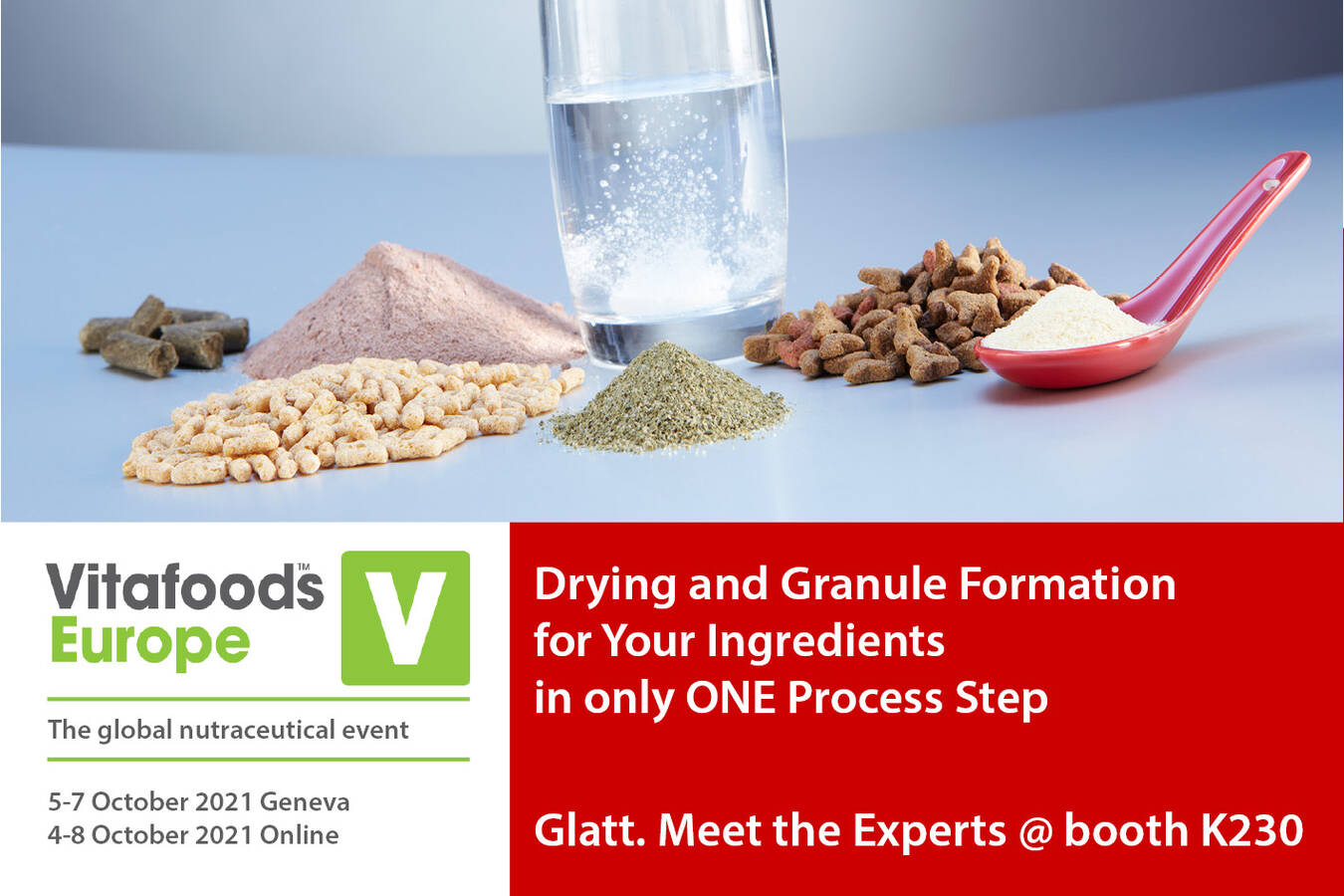 Vitafoods™ Europe

V

The global nutraceutical event

5-7 October 2021 Geneva
4-8 October 2021 Online

Drying and Granule Formation for Your Ingredients in only ONE Process Step

Glatt. Meet the Experts @ booth K230